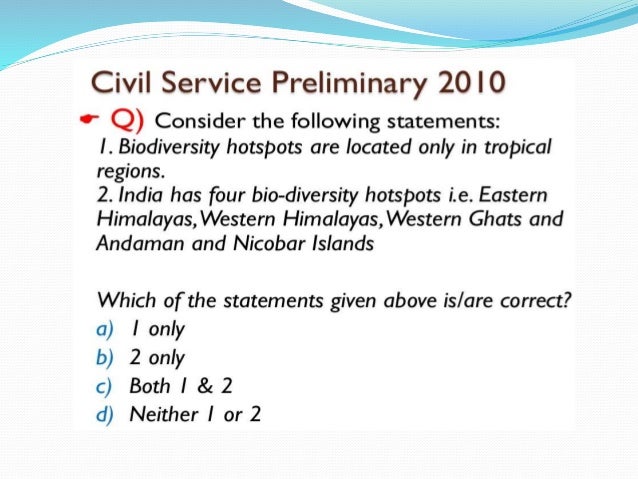 Civil Service Preliminary 2010

Q) Consider the following statements:
1. Biodiversity hotspots are located only in tropical regions.
2. India has four bio-diversity hotspots i.e. Eastern Himalayas, Western Himalayas, Western Ghats and Andaman and Nicobar Islands

Which of the statements given above is/are correct?
a) 1 only
b) 2 only
c) Both 1 & 2
d) Neither 1 or 2